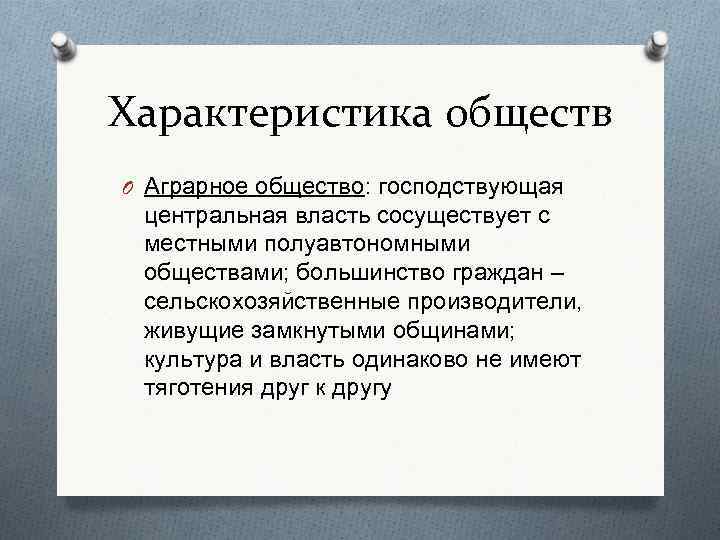 Характеристика обществ

O Аграрное общество: господствующая центральная власть сосуществует с местными полуавтономными обществами; большинство граждан – сельскохозяйственные производители, живущие замкнутыми общинами; культура и власть одинаково не имеют тяготения друг к другу